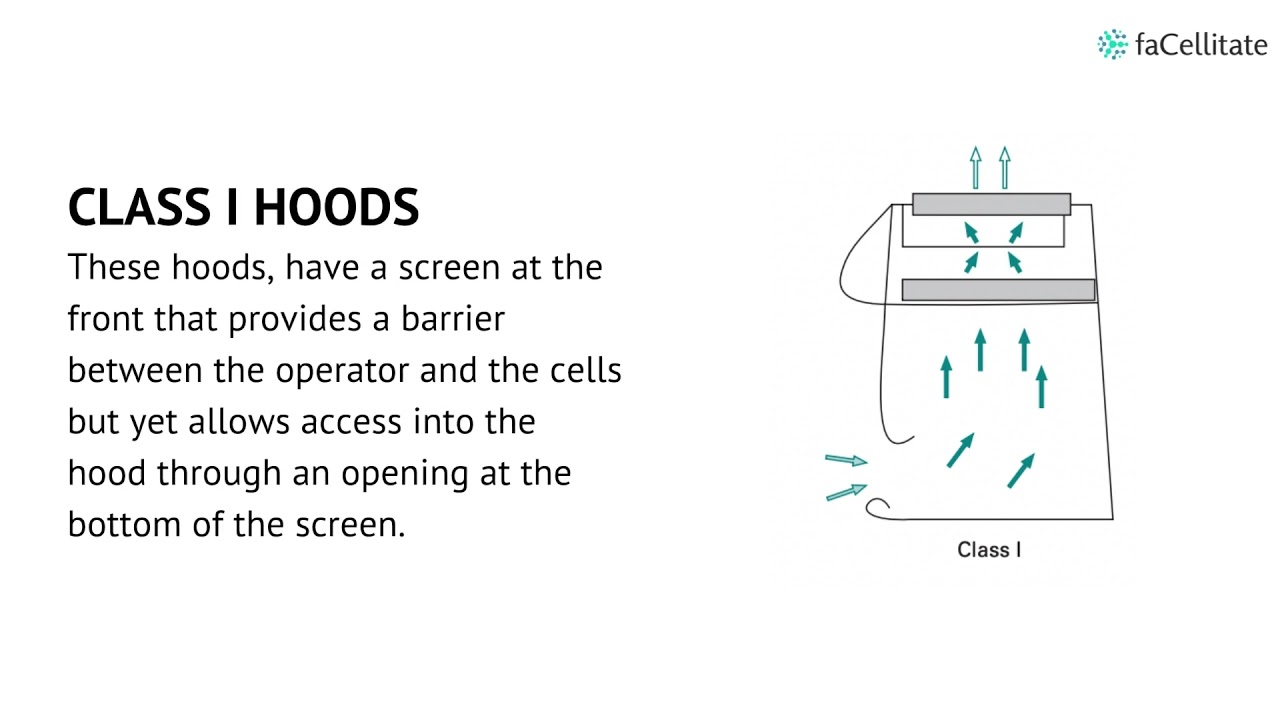 faCellitate

CLASS I HOODS

These hoods, have a screen at the front that provides a barrier between the operator and the cells but yet allows access into the hood through an opening at the bottom of the screen.

Class I